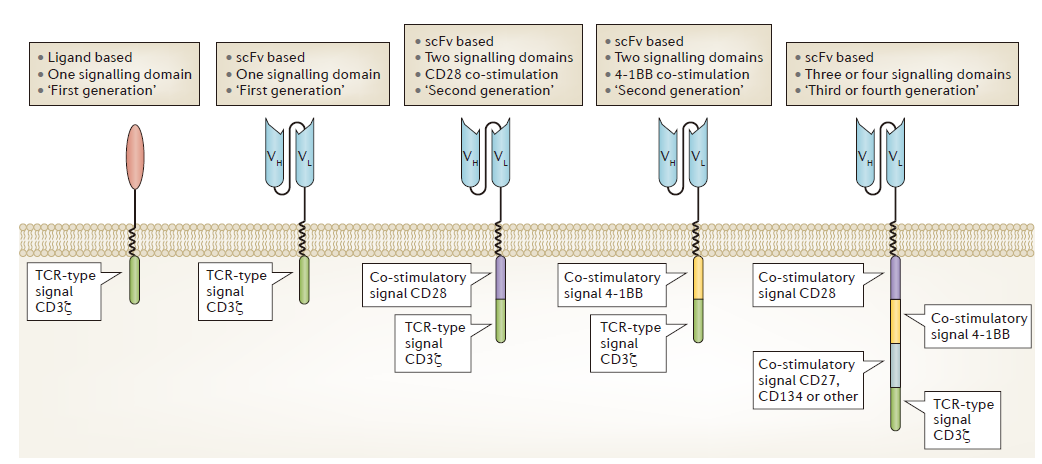 • Ligand based
• One signalling domain
• 'First generation'

• scFv based
• One signalling domain
• 'First generation'

• scFv based
• Two signalling domains
• CD28 co-stimulation
• 'Second generation'

• scFv based
• Two signalling domains
• 4-1BB co-stimulation
• 'Second generation'

• scFv based
• Three or four signalling domains
• 'Third or fourth generation'

$V_H$ $V_L$

$V_H$ $V_L$

$V_H$ $V_L$

$V_H$ $V_L$

TCR-type signal CD3ζ

TCR-type signal CD3ζ

Co-stimulatory signal CD28

TCR-type signal CD3ζ

Co-stimulatory signal 4-1BB

TCR-type signal CD3ζ

Co-stimulatory signal CD28

Co-stimulatory signal 4-1BB

Co-stimulatory signal CD27, CD134 or other

TCR-type signal CD3ζ